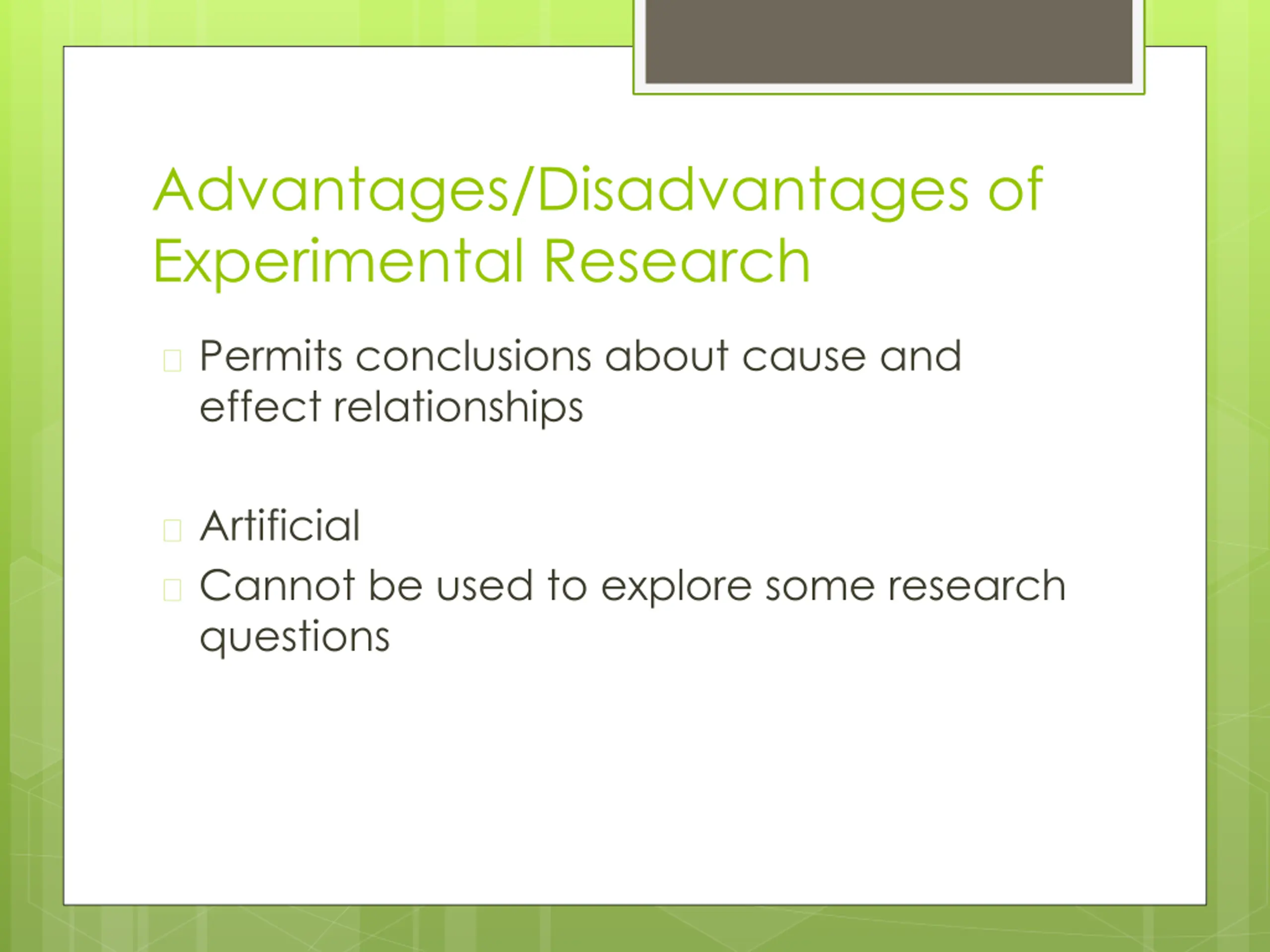 Advantages/Disadvantages of Experimental Research

Permits conclusions about cause and effect relationships

Artificial

Cannot be used to explore some research questions